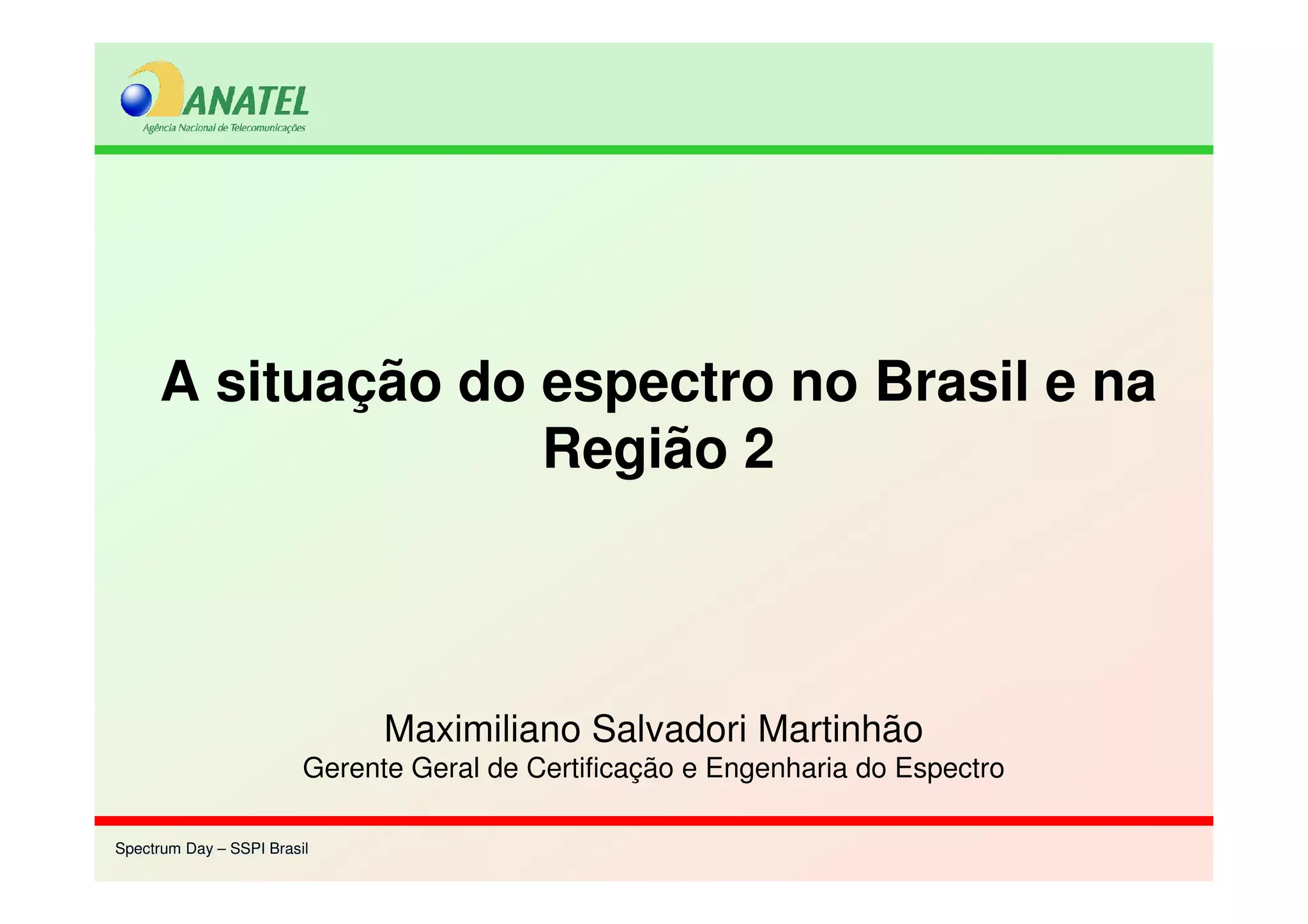 ANATEL
Agência Nacional de Telecomunicações

A situação do espectro no Brasil e na Região 2

Maximiliano Salvadori Martinhão
Gerente Geral de Certificação e Engenharia do Espectro

Spectrum Day – SSPI Brasil